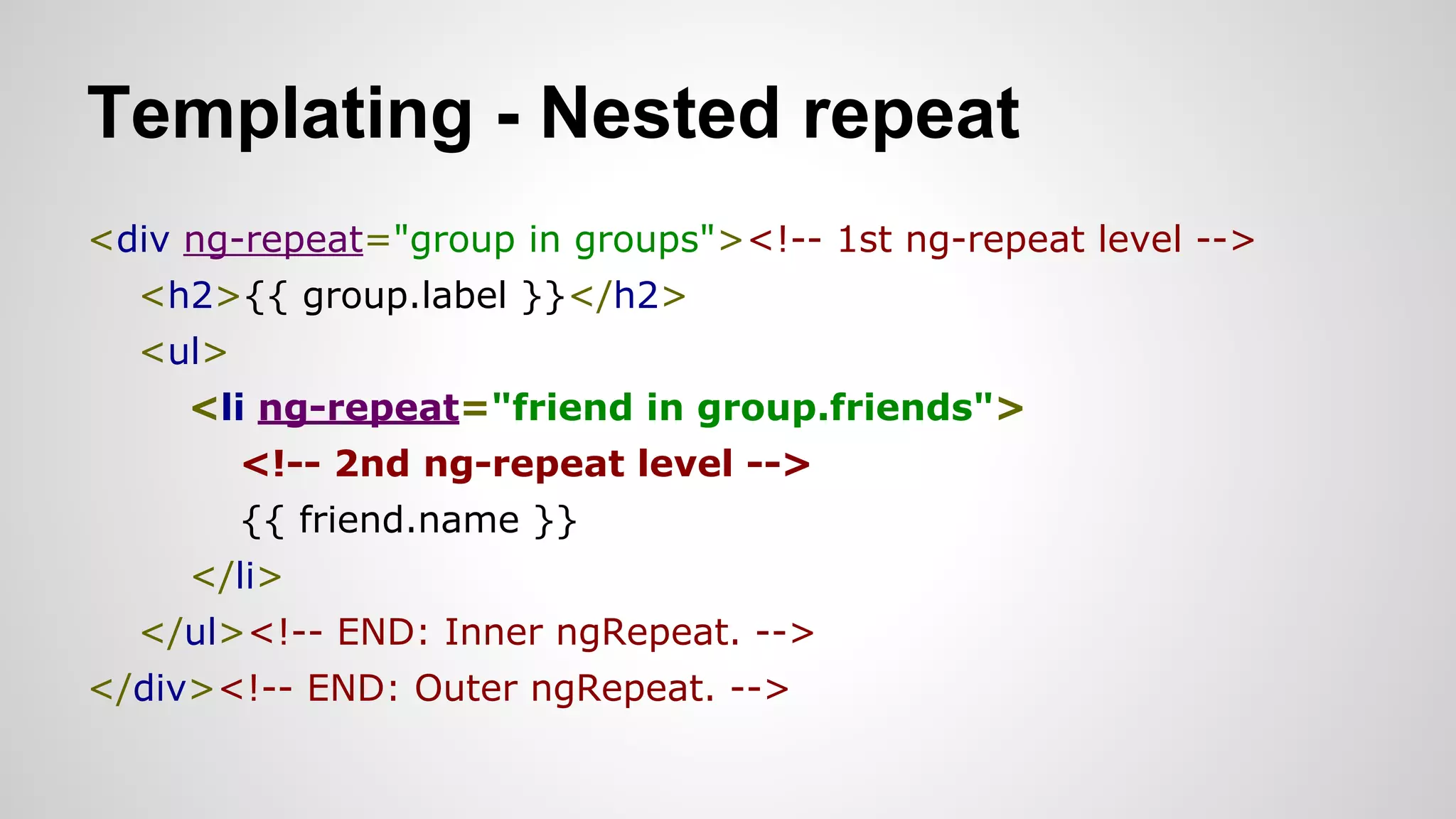 Templating - Nested repeat

<div ng-repeat="group in groups"><!-- 1st ng-repeat level -->
<h2>{{ group.label }}</h2>
<ul>
<li ng-repeat="friend in group.friends">
<!-- 2nd ng-repeat level -->
{{ friend.name }}
</li>
</ul><!-- END: Inner ngRepeat. -->
</div><!-- END: Outer ngRepeat. -->